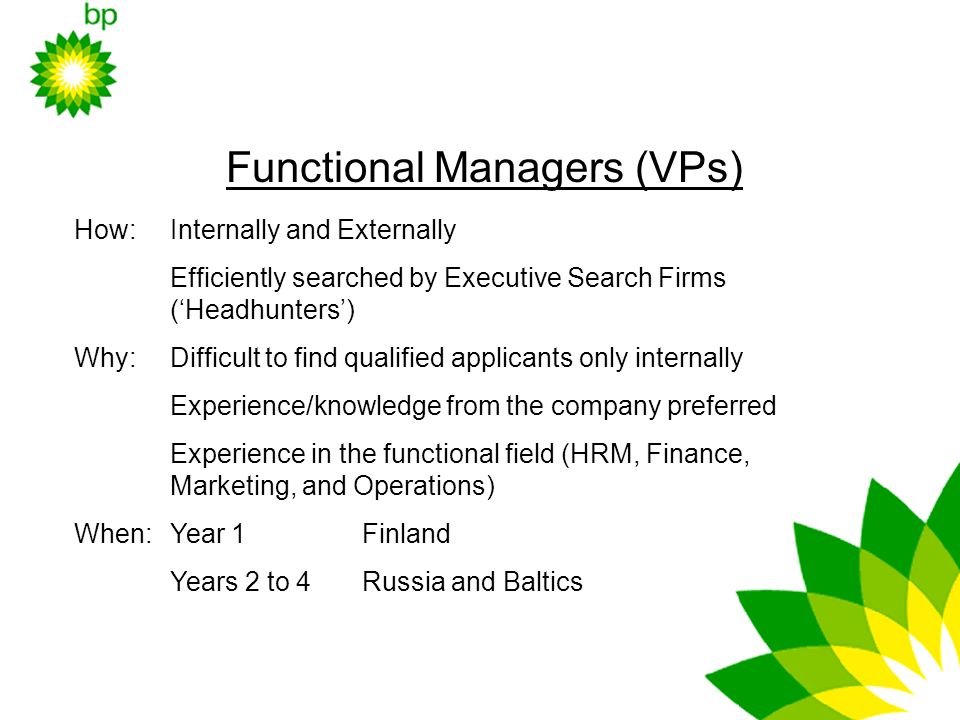 bp

Functional Managers (VPs)

How: Internally and Externally

Efficiently searched by Executive Search Firms (‘Headhunters’)

Why: Difficult to find qualified applicants only internally

Experience/knowledge from the company preferred

Experience in the functional field (HRM, Finance, Marketing, and Operations)

When: Year 1 Finland

Years 2 to 4 Russia and Baltics